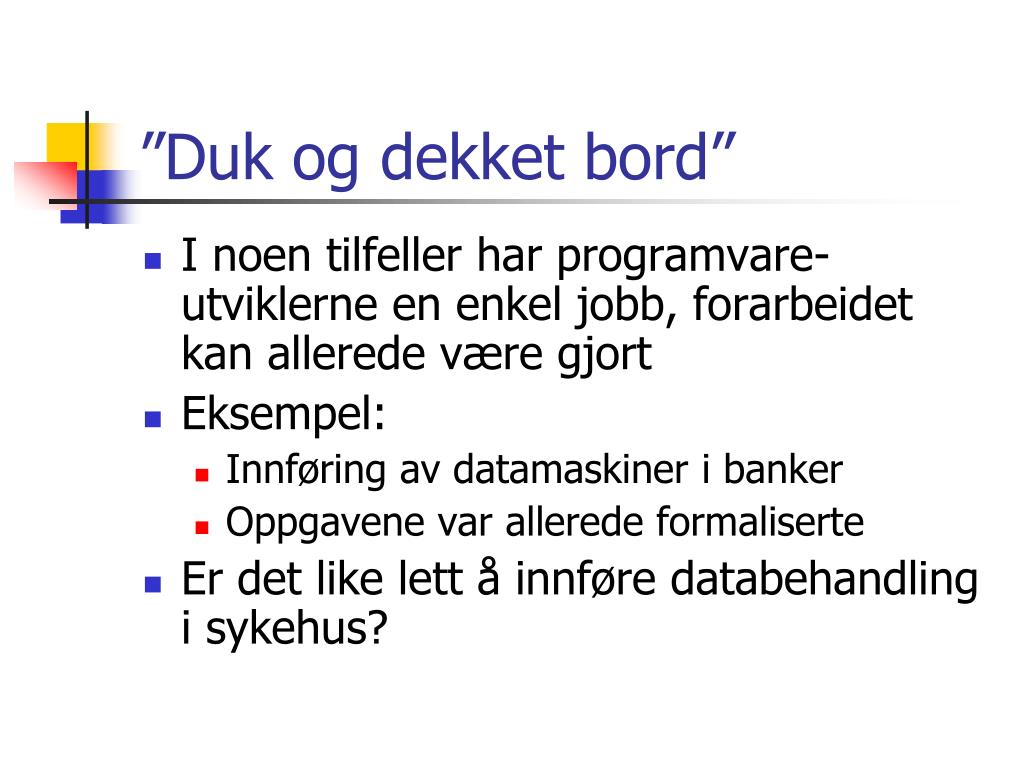 ”Duk og dekket bord”

- I noen tilfeller har programvareutviklerne en enkel jobb, forarbeidet kan allerede være gjort
- Eksempel:
  - Innføring av datamaskiner i banker
  - Oppgavene var allerede formaliserte
- Er det like lett å innføre databehandling i sykehus?